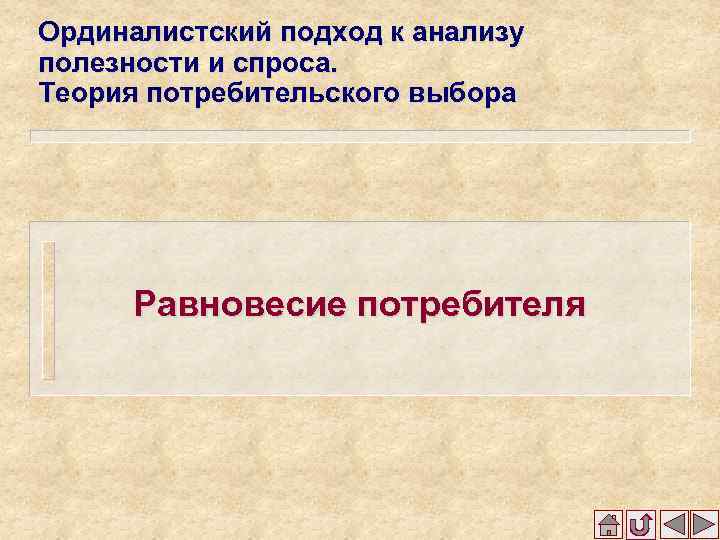 Ординалистский подход к анализу полезности и спроса.
Теория потребительского выбора

Равновесие потребителя